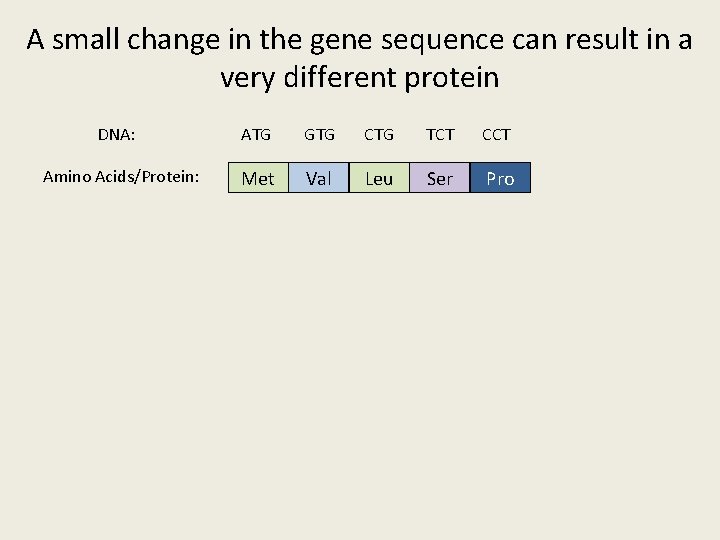 A small change in the gene sequence can result in a very different protein

DNA: ATG GTG CTG TCT CCT

Amino Acids/Protein: Met Val Leu Ser Pro